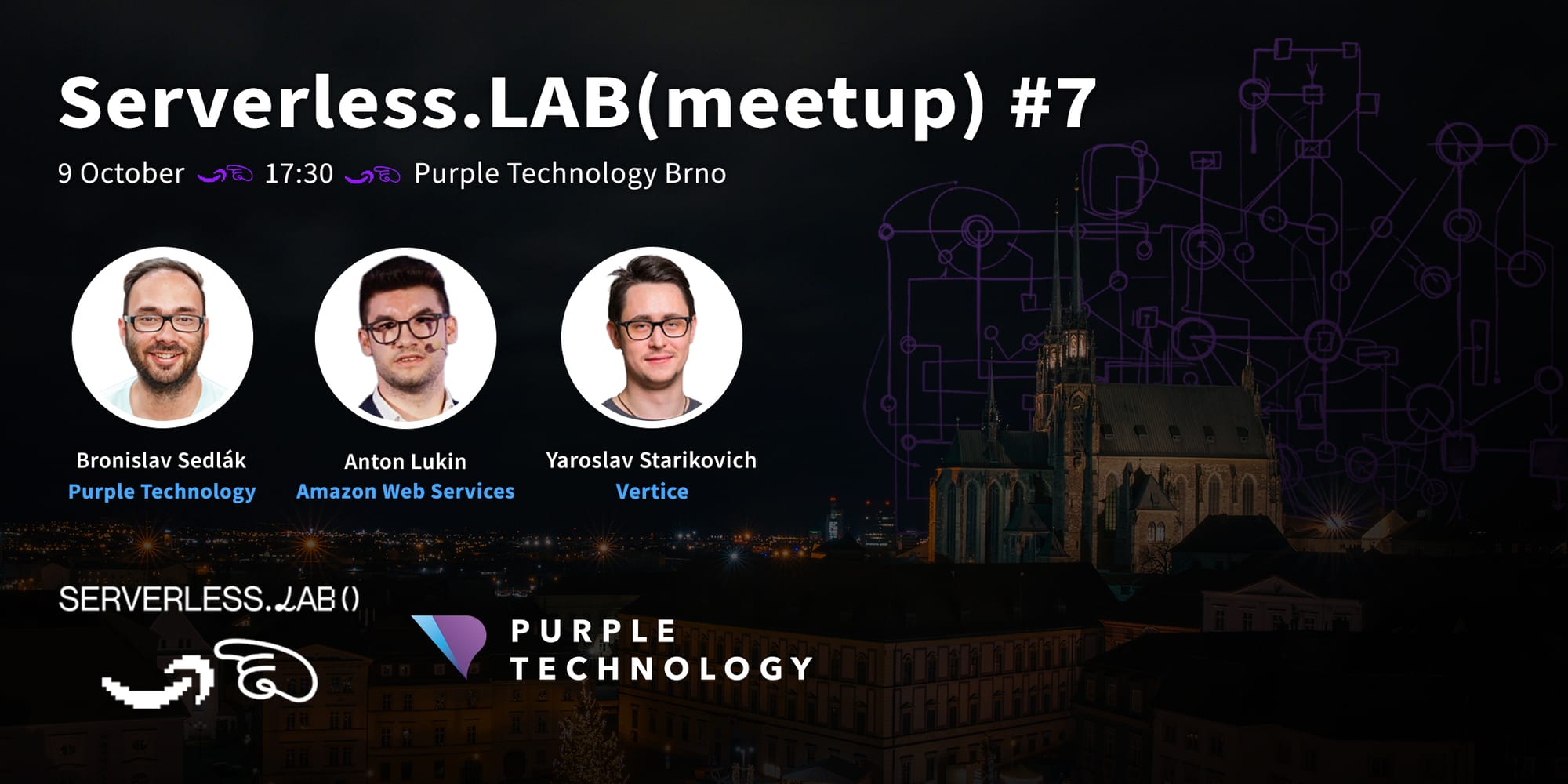 Serverless.LAB(meetup) #7

9 October 17:30 Purple Technology Brno

Bronislav Sedlák
Purple Technology

Anton Lukin
Amazon Web Services

Yaroslav Starikovich
Vertice

SERVERLESS.LAB()

PURPLE
TECHNOLOGY